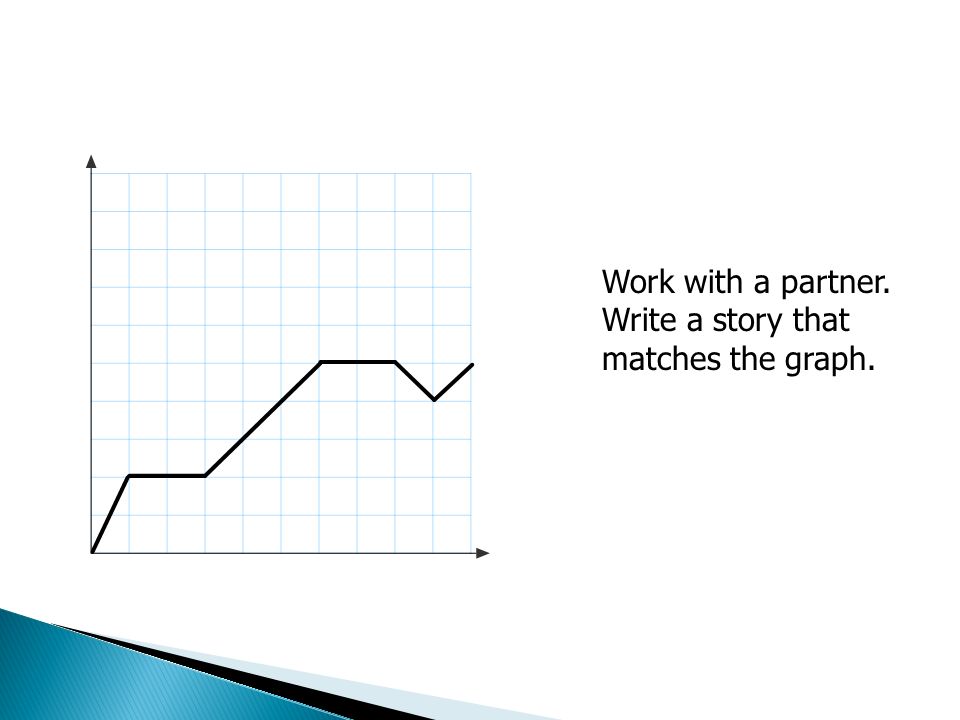 Work with a partner. Write a story that matches the graph.